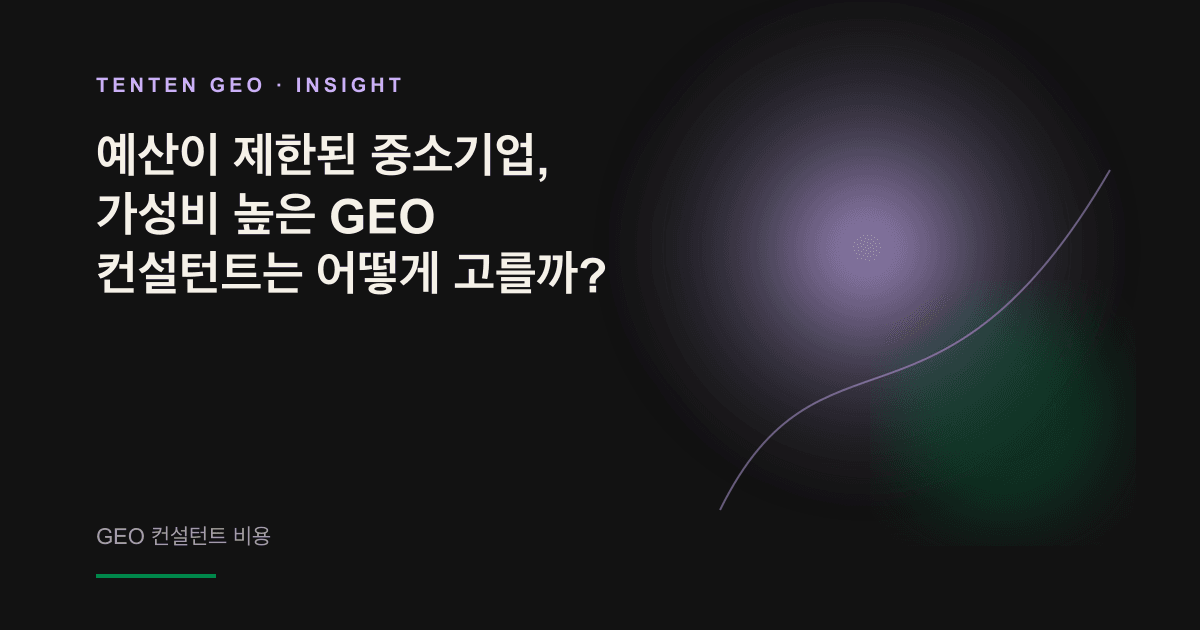 TENTEN GEO · INSIGHT

예산이 제한된 중소기업,
가성비 높은 GEO
컨설턴트는 어떻게 고를까?

GEO 컨설턴트 비용